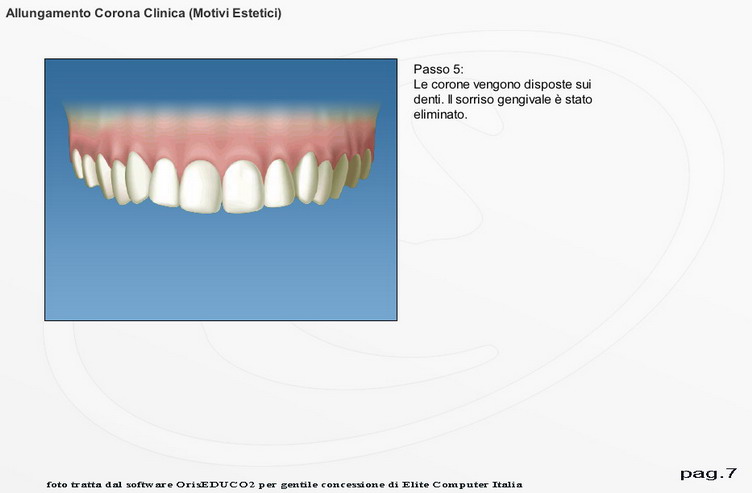 Allungamento Corona Clinica (Motivi Estetici)

Passo 5:
Le corone vengono disposte sui denti. Il sorriso gengivale è stato eliminato.

foto tratta dal software OrisEDUCO2 per gentile concessione di Elite Computer Italia

pag.7